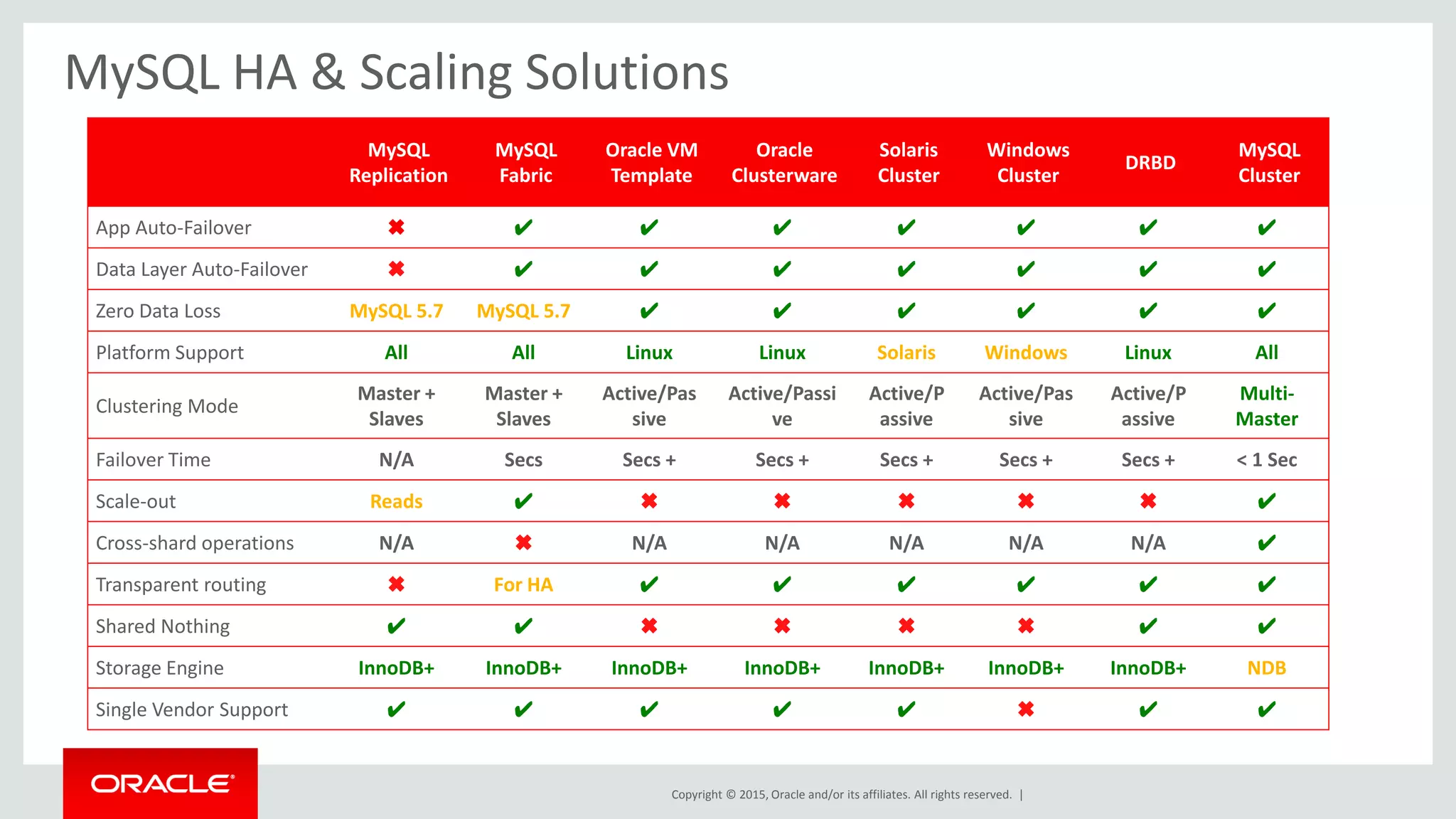 MySQL HA & Scaling Solutions

| | MySQL Replication | MySQL Fabric | Oracle VM Template | Oracle Clusterware | Solaris Cluster | Windows Cluster | DRBD | MySQL Cluster |
|---|---|---|---|---|---|---|---|---|
| App Auto-Failover | ✖ | ✔ | ✔ | ✔ | ✔ | ✔ | ✔ | ✔ |
| Data Layer Auto-Failover | ✖ | ✔ | ✔ | ✔ | ✔ | ✔ | ✔ | ✔ |
| Zero Data Loss | MySQL 5.7 | MySQL 5.7 | ✔ | ✔ | ✔ | ✔ | ✔ | ✔ |
| Platform Support | All | All | Linux | Linux | Solaris | Windows | Linux | All |
| Clustering Mode | Master + Slaves | Master + Slaves | Active/Passive | Active/Passive | Active/Passive | Active/Passive | Active/Passive | Multi-Master |
| Failover Time | N/A | Secs | Secs + | Secs + | Secs + | Secs + | Secs + | < 1 Sec |
| Scale-out | Reads | ✔ | ✖ | ✖ | ✖ | ✖ | ✖ | ✔ |
| Cross-shard operations | N/A | ✖ | N/A | N/A | N/A | N/A | N/A | ✔ |
| Transparent routing | ✖ | For HA | ✔ | ✔ | ✔ | ✔ | ✔ | ✔ |
| Shared Nothing | ✔ | ✔ | ✖ | ✖ | ✖ | ✖ | ✔ | ✔ |
| Storage Engine | InnoDB+ | InnoDB+ | InnoDB+ | InnoDB+ | InnoDB+ | InnoDB+ | InnoDB+ | NDB |
| Single Vendor Support | ✔ | ✔ | ✔ | ✔ | ✔ | ✖ | ✔ | ✔ |

ORACLE

Copyright © 2015, Oracle and/or its affiliates. All rights reserved. |